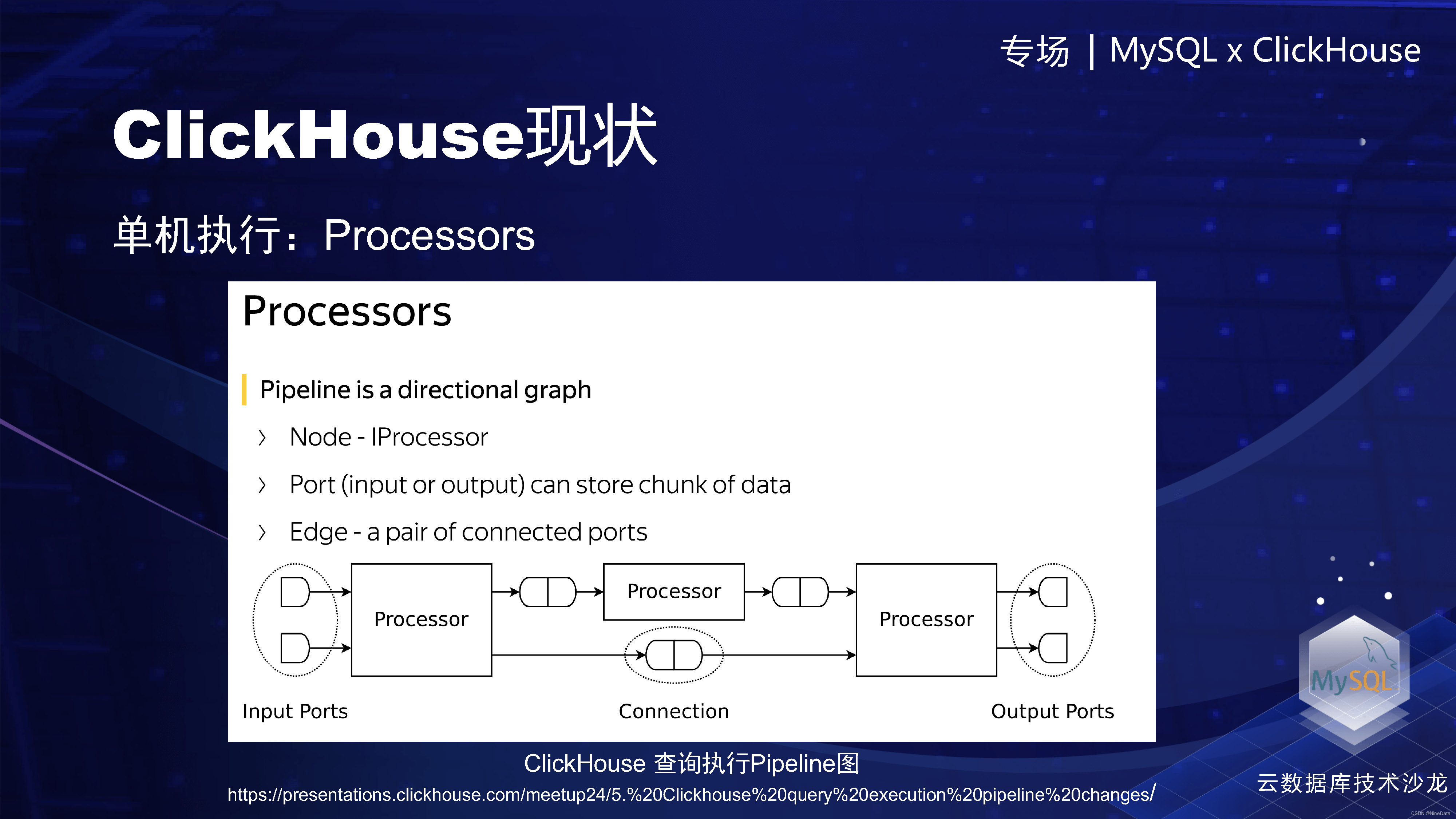 专场 | MySQL x ClickHouse

ClickHouse现状

单机执行：Processors

Processors

Pipeline is a directional graph

› Node - IProcessor

› Port (input or output) can store chunk of data

› Edge - a pair of connected ports

Processor

Processor

Processor

Input Ports

Connection

Output Ports

ClickHouse 查询执行Pipeline图

https://presentations.clickhouse.com/meetup24/5.%20Clickhouse%20query%20execution%20pipeline%20changes/

MySQL

云数据库技术沙龙

CSDN @NineData